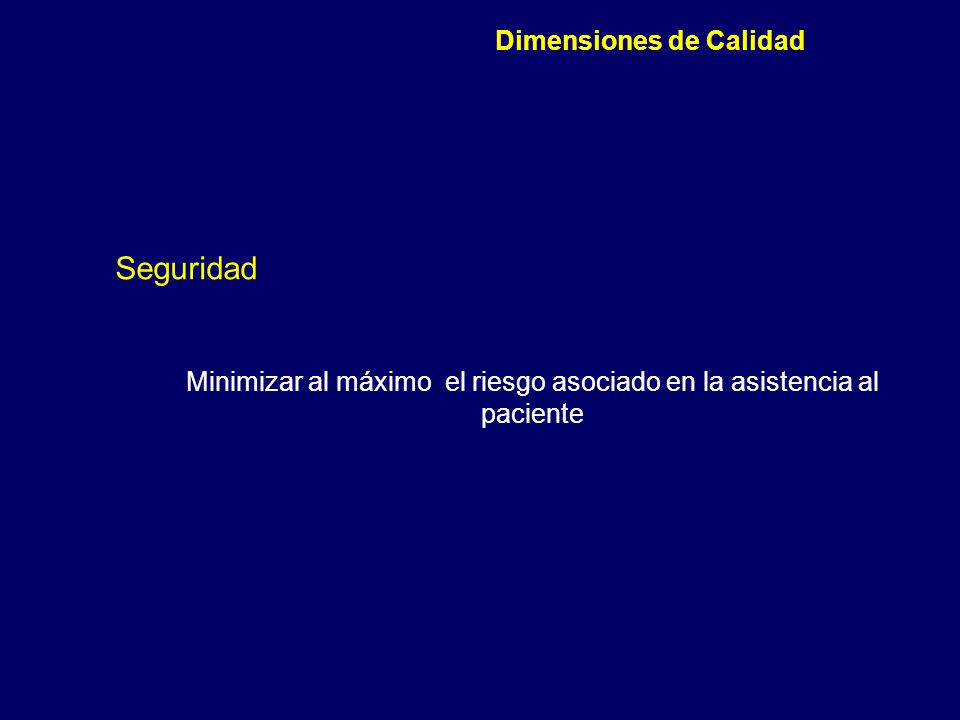 Dimensiones de Calidad

Seguridad

Minimizar al máximo el riesgo asociado en la asistencia al paciente